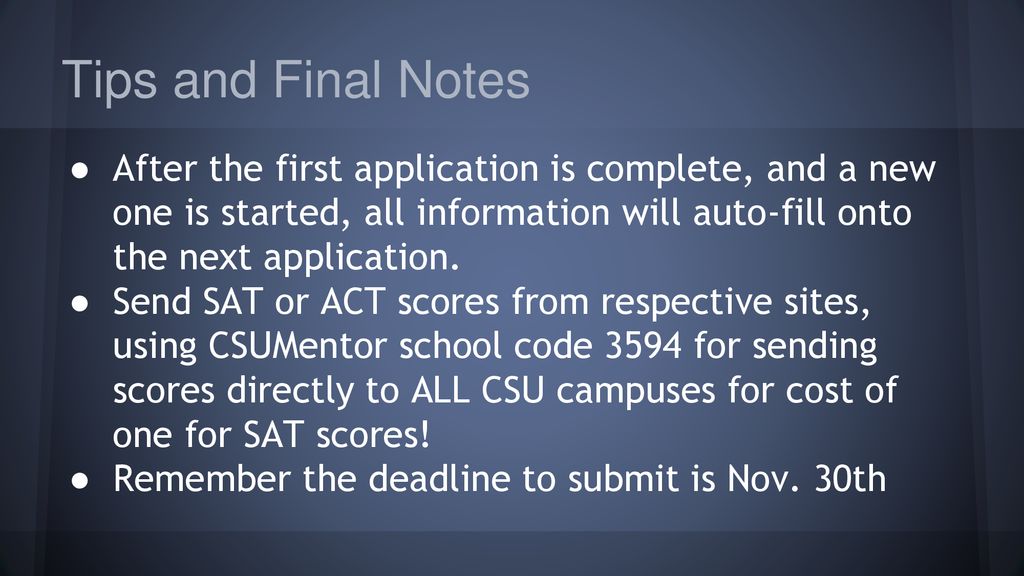 Tips and Final Notes

● After the first application is complete, and a new one is started, all information will auto-fill onto the next application.
● Send SAT or ACT scores from respective sites, using CSUMentor school code 3594 for sending scores directly to ALL CSU campuses for cost of one for SAT scores!
● Remember the deadline to submit is Nov. 30th